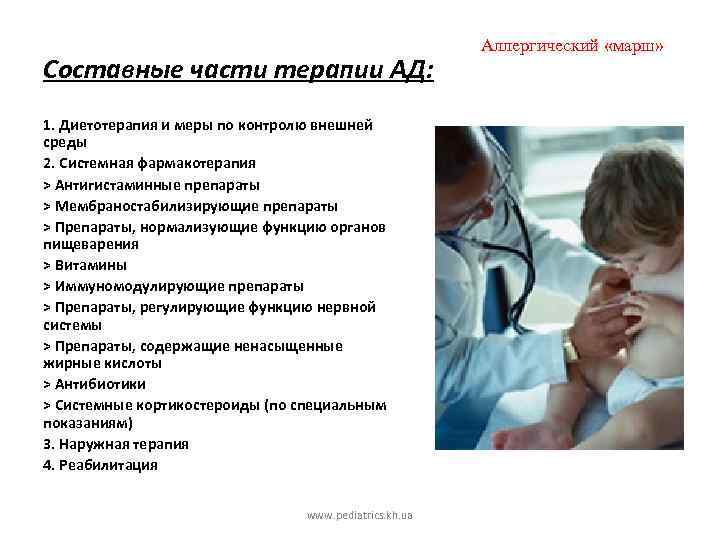 Аллергический «марш»

Составные части терапии АД:

1. Диетотерапия и меры по контролю внешней среды
2. Системная фармакотерапия
> Антигистаминные препараты
> Мембраностабилизирующие препараты
> Препараты, нормализующие функцию органов пищеварения
> Витамины
> Иммуномодулирующие препараты
> Препараты, регулирующие функцию нервной системы
> Препараты, содержащие ненасыщенные жирные кислоты
> Антибиотики
> Системные кортикостероиды (по специальным показаниям)
3. Наружная терапия
4. Реабилитация

www.pediatrics.kh.ua